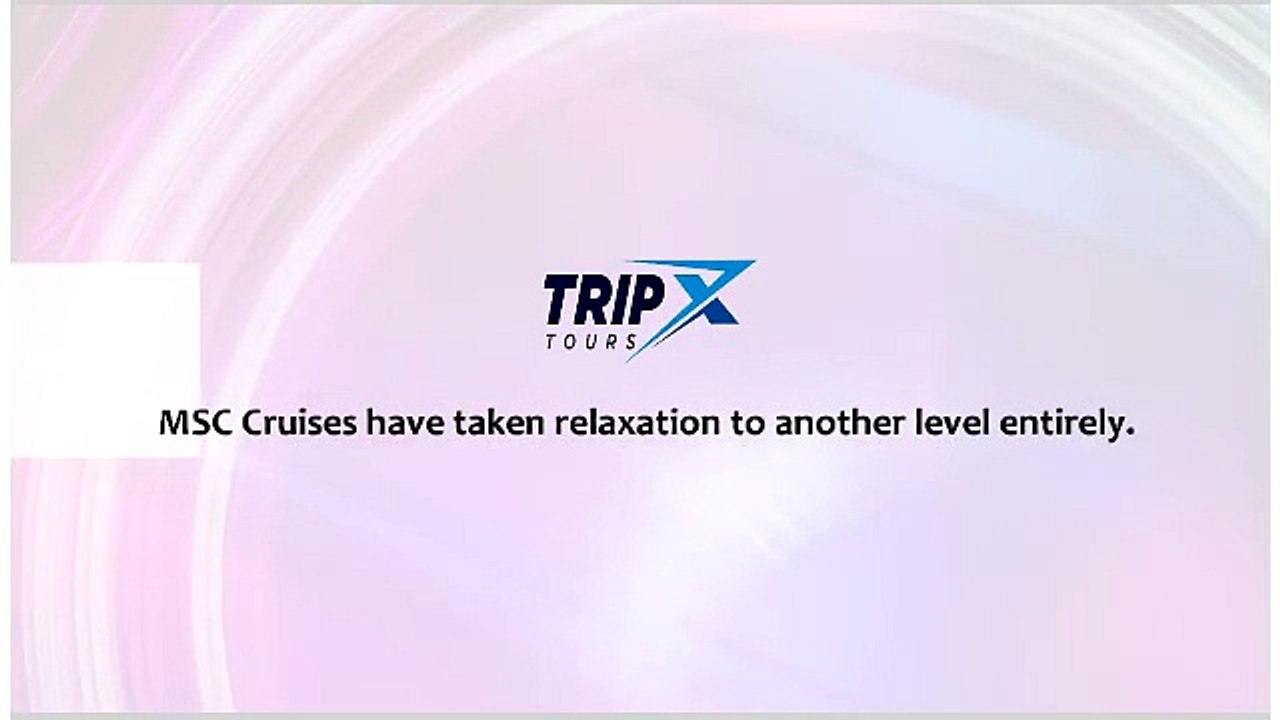 TRIPX
TOURS

MSC Cruises have taken relaxation to another level entirely.